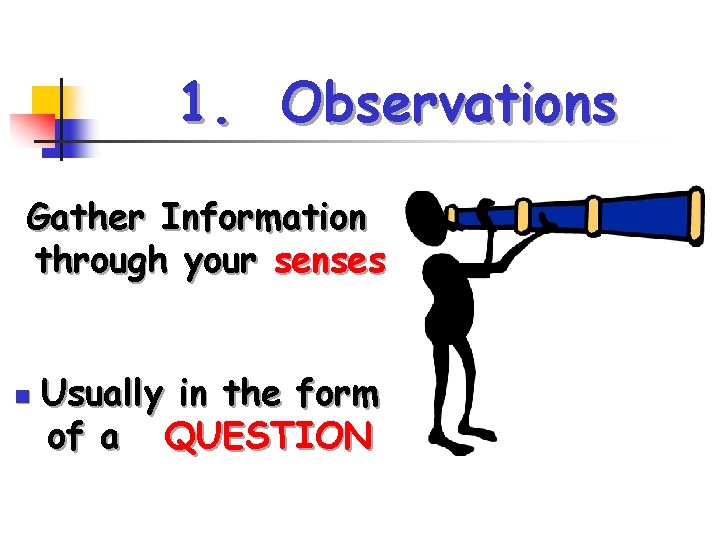 1. Observations

Gather Information through your senses

Usually in the form of a QUESTION